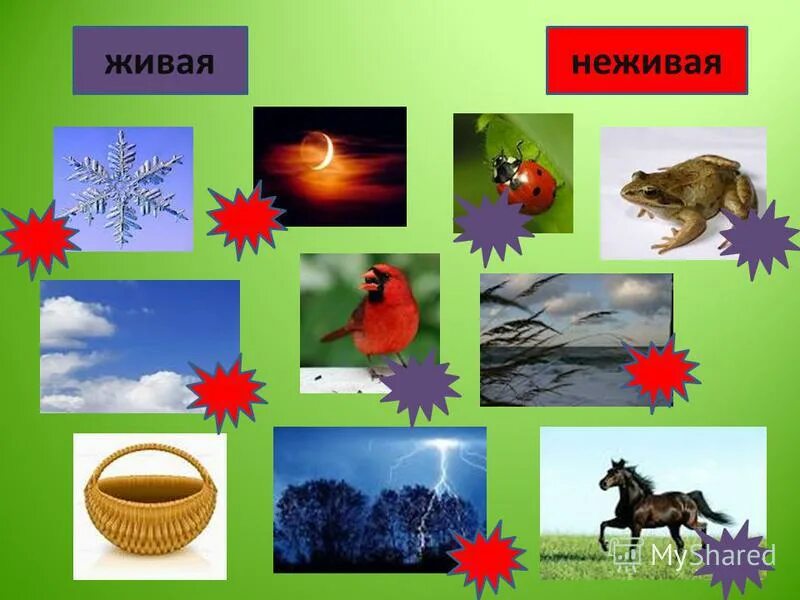 живая

неживая

MyShared